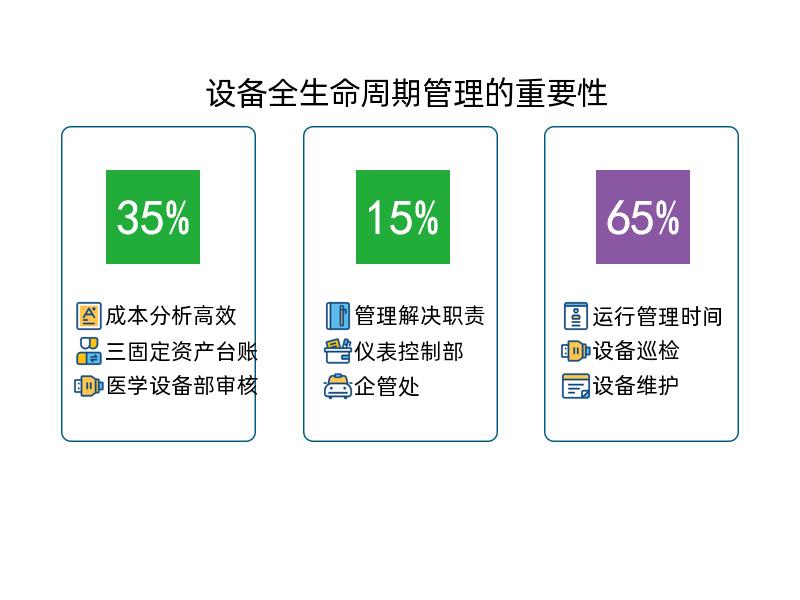 设备全生命周期管理的重要性

35%

成本分析高效
三固定资产台账
医学设备部审核

15%

管理解决职责
仪表控制部
企管处

65%

运行管理时间
设备巡检
设备维护